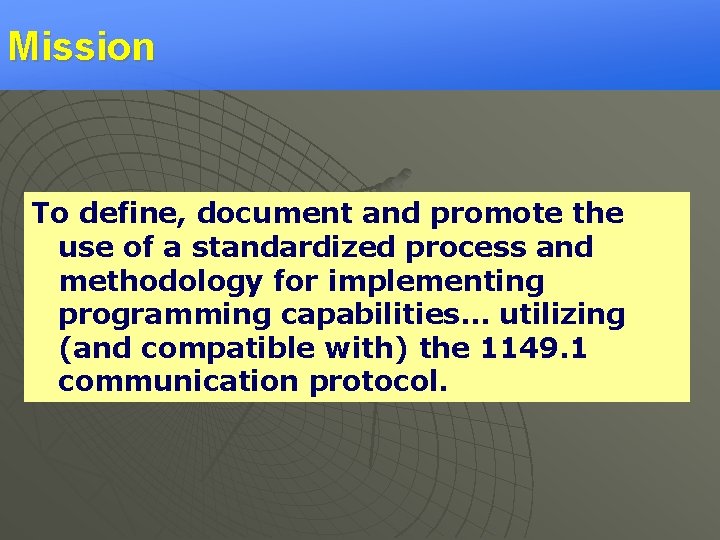 Mission

To define, document and promote the use of a standardized process and methodology for implementing programming capabilities… utilizing (and compatible with) the 1149.1 communication protocol.